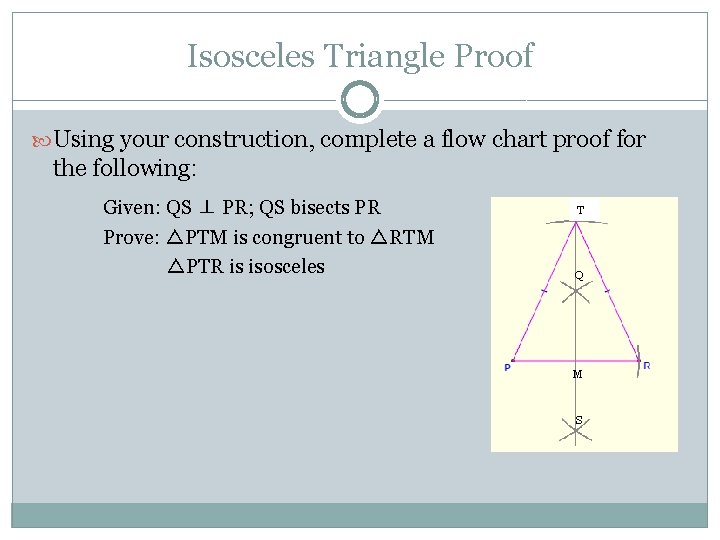 Isosceles Triangle Proof

Using your construction, complete a flow chart proof for the following:

Given: QS $\perp$ PR; QS bisects PR

Prove: $\triangle$PTM is congruent to $\triangle$RTM

$\triangle$PTR is isosceles

T

Q

P

M

R

S